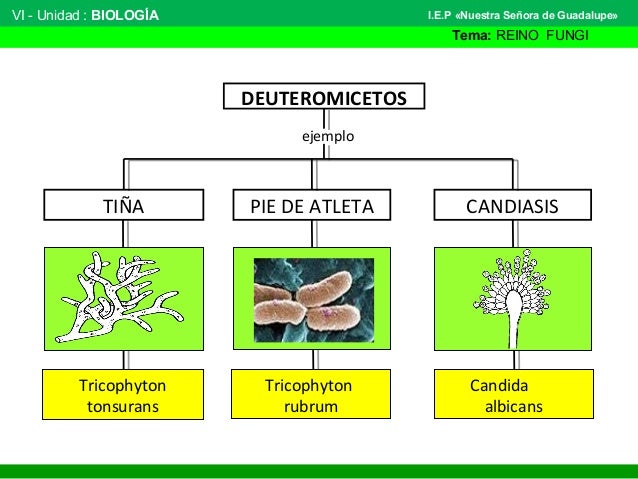 VI - Unidad : BIOLOGÍA

I.E.P «Nuestra Señora de Guadalupe»

Tema: REINO FUNGI

DEUTEROMICETOS

ejemplo

TIÑA

PIE DE ATLETA

CANDIASIS

Tricophyton tonsurans

Tricophyton rubrum

Candida albicans